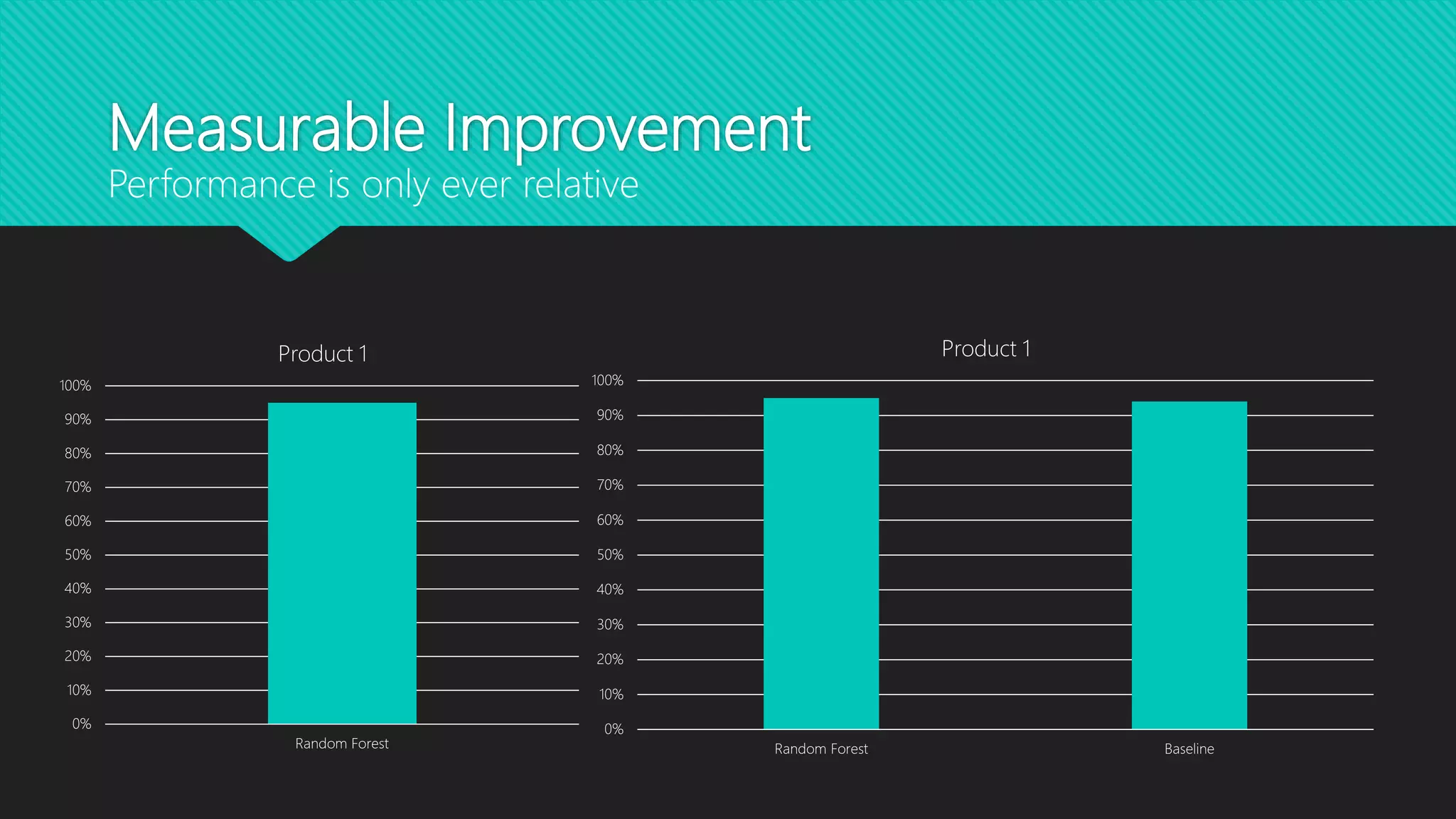 Measurable Improvement
Performance is only ever relative

Product 1

100%
90%
80%
70%
60%
50%
40%
30%
20%
10%
0%

Random Forest

Product 1

100%
90%
80%
70%
60%
50%
40%
30%
20%
10%
0%

Random Forest

Baseline